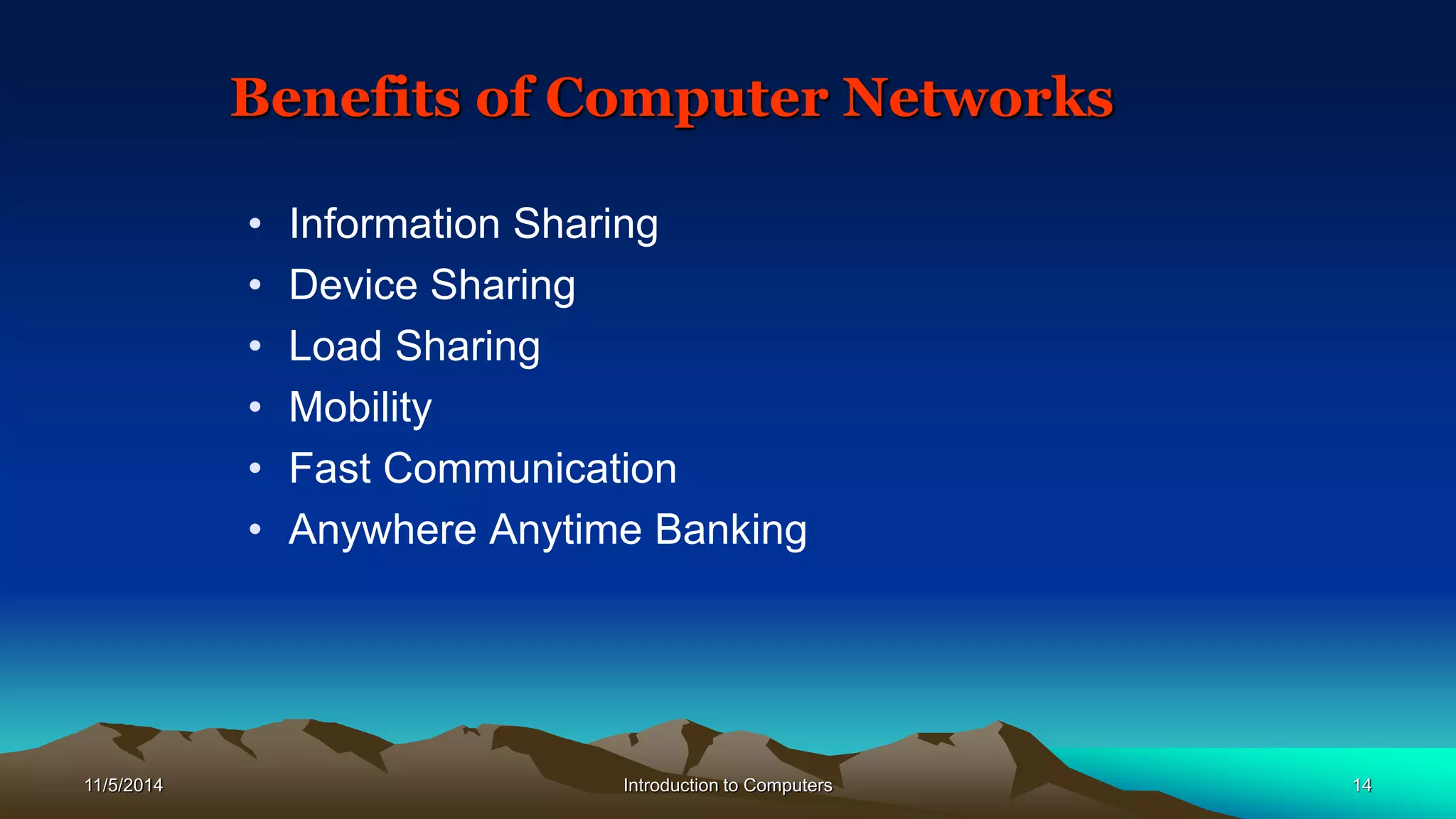 Benefits of Computer Networks

• Information Sharing
• Device Sharing
• Load Sharing
• Mobility
• Fast Communication
• Anywhere Anytime Banking

11/5/2014

Introduction to Computers

14